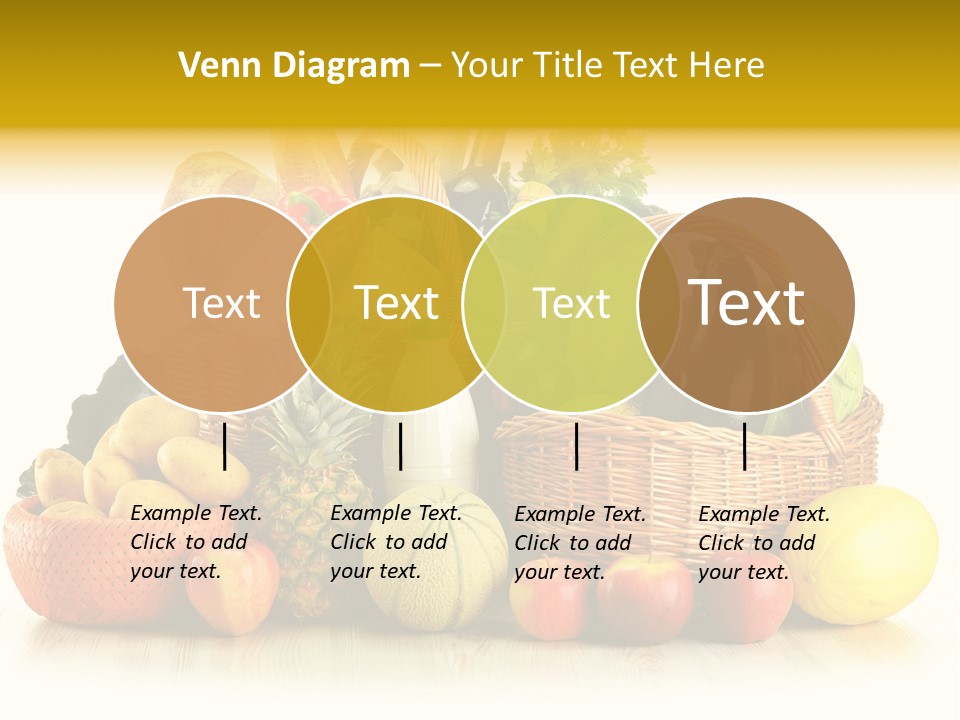 Venn Diagram – Your Title Text Here

Text

Text

Text

Text

Example Text. Click to add your text.

Example Text. Click to add your text.

Example Text. Click to add your text.

Example Text. Click to add your text.